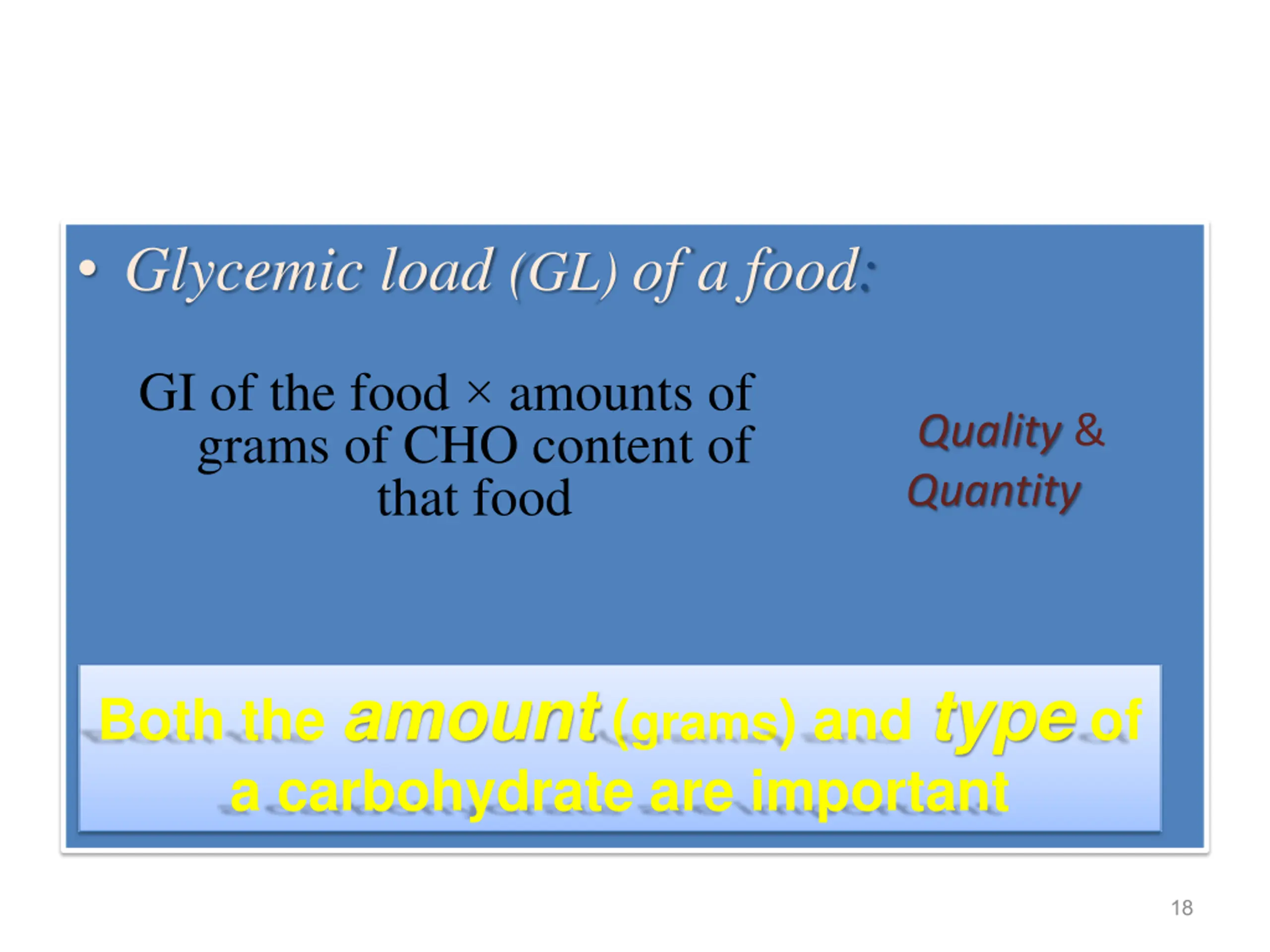 • Glycemic load (GL) of a food:

GI of the food × amounts of grams of CHO content of that food

Quality & Quantity

Both the amount (grams) and type of a carbohydrate are important

18